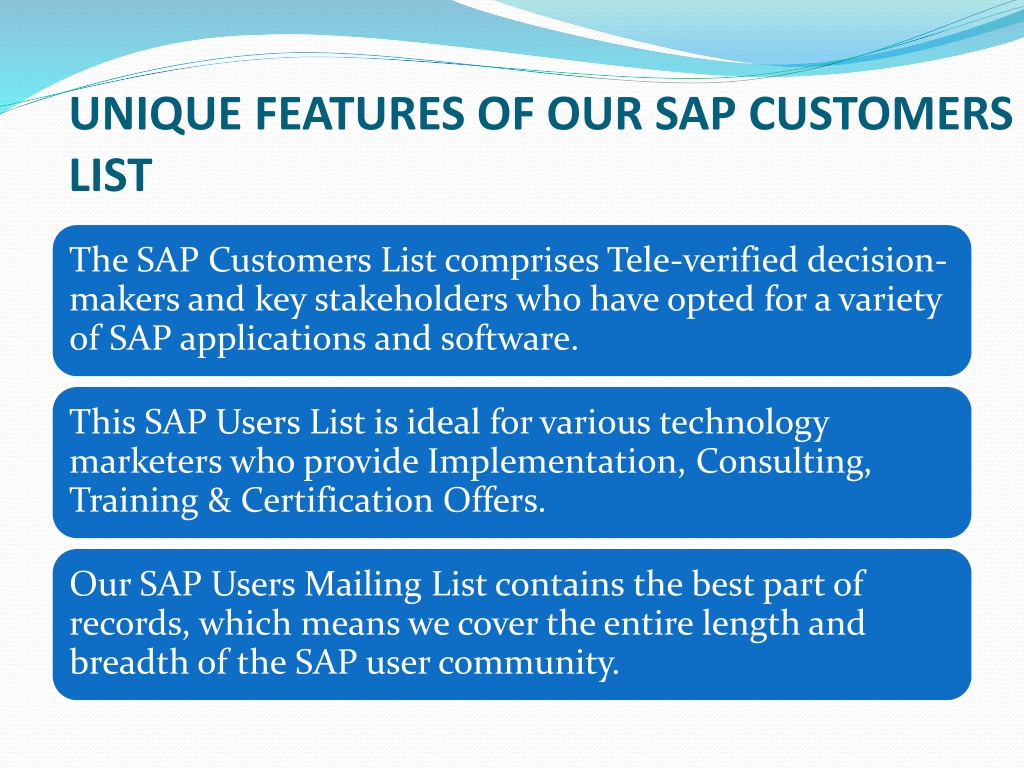 UNIQUE FEATURES OF OUR SAP CUSTOMERS LIST

The SAP Customers List comprises Tele-verified decision-makers and key stakeholders who have opted for a variety of SAP applications and software.

This SAP Users List is ideal for various technology marketers who provide Implementation, Consulting, Training & Certification Offers.

Our SAP Users Mailing List contains the best part of records, which means we cover the entire length and breadth of the SAP user community.